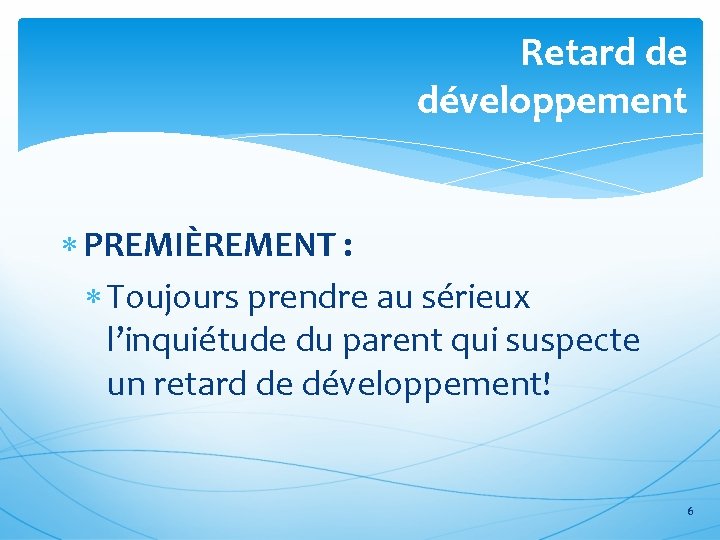 Retard de développement

∗ PREMIÈREMENT :

∗ Toujours prendre au sérieux l’inquiétude du parent qui suspecte un retard de développement!

6